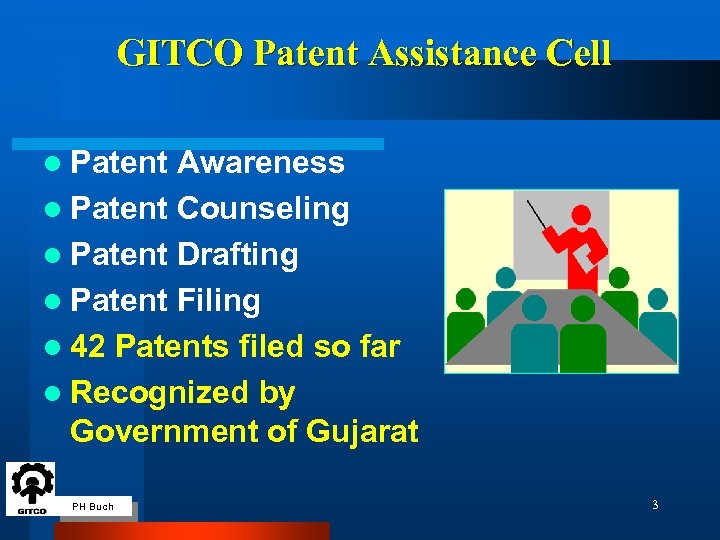 GITCO Patent Assistance Cell

- Patent Awareness
- Patent Counseling
- Patent Drafting
- Patent Filing
- 42 Patents filed so far
- Recognized by Government of Gujarat

GITCO

PH Buch

3